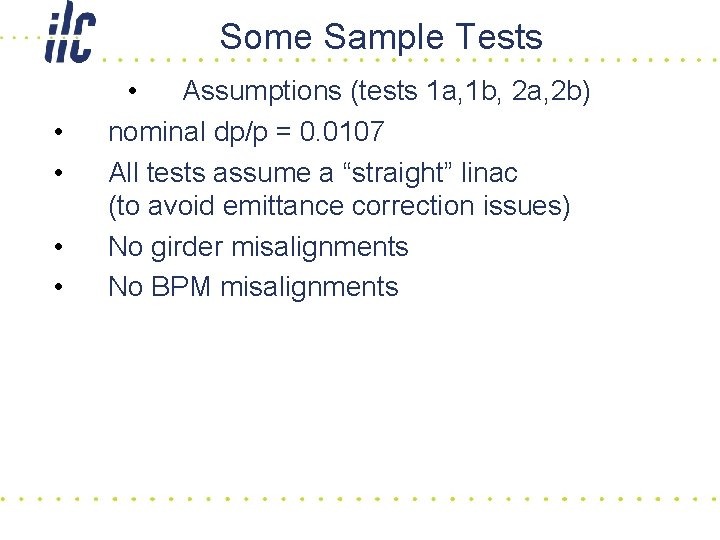 ilc

Some Sample Tests

• Assumptions (tests 1a,1b, 2a,2b)

• nominal dp/p = 0.0107

• All tests assume a “straight” linac (to avoid emittance correction issues)

• No girder misalignments

• No BPM misalignments